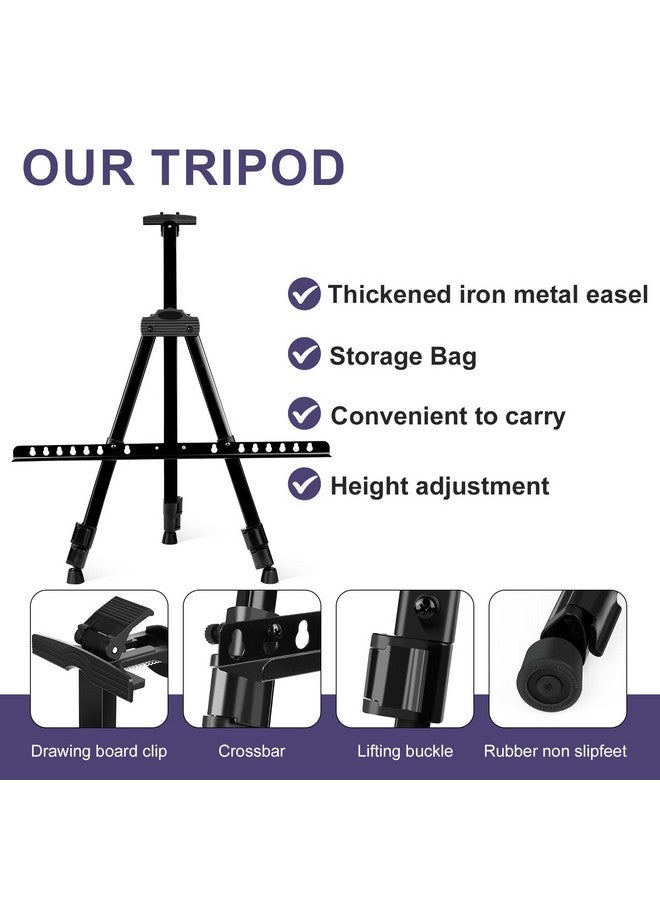 OUR TRIPOD

Thickened iron metal easel

Storage Bag

Convenient to carry

Height adjustment

Drawing board clip

Crossbar

Lifting buckle

Rubber non slipfeet